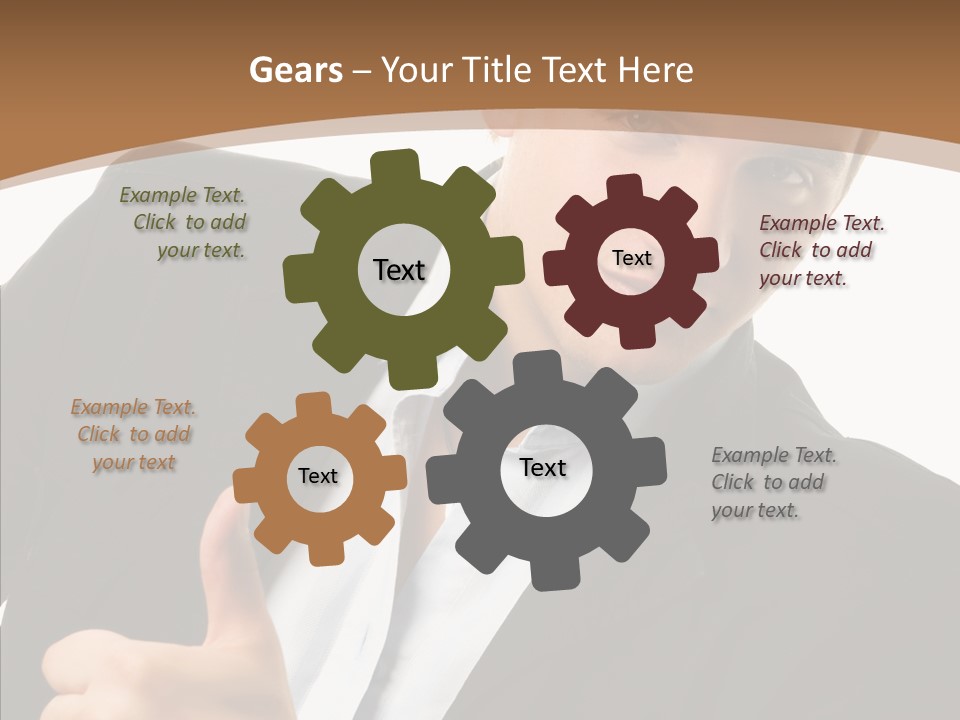 Gears – Your Title Text Here

Example Text. Click to add your text.

Text

Text

Example Text. Click to add your text.

Example Text. Click to add your text

Text

Text

Example Text. Click to add your text.